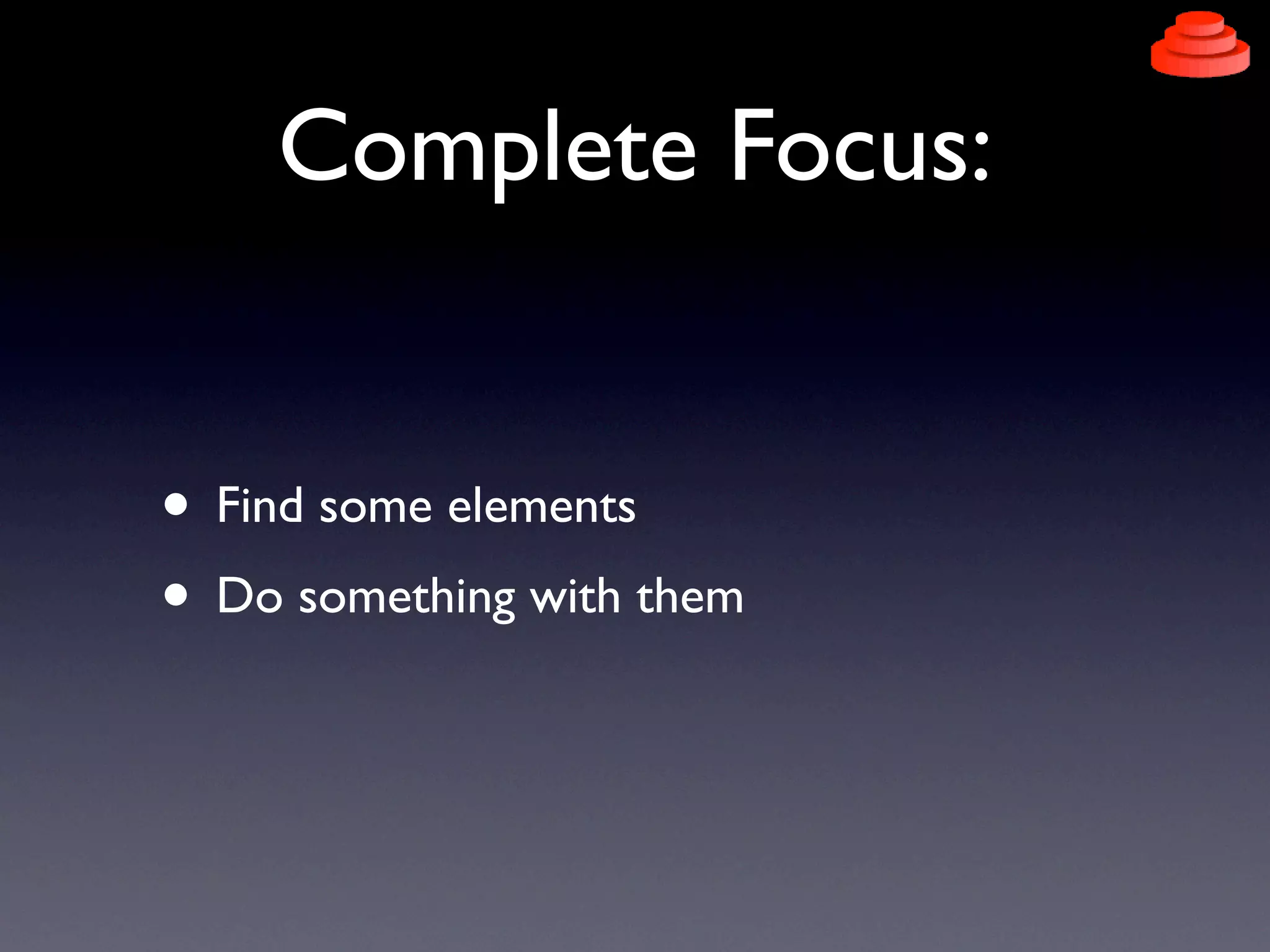 Complete Focus:

• Find some elements
• Do something with them